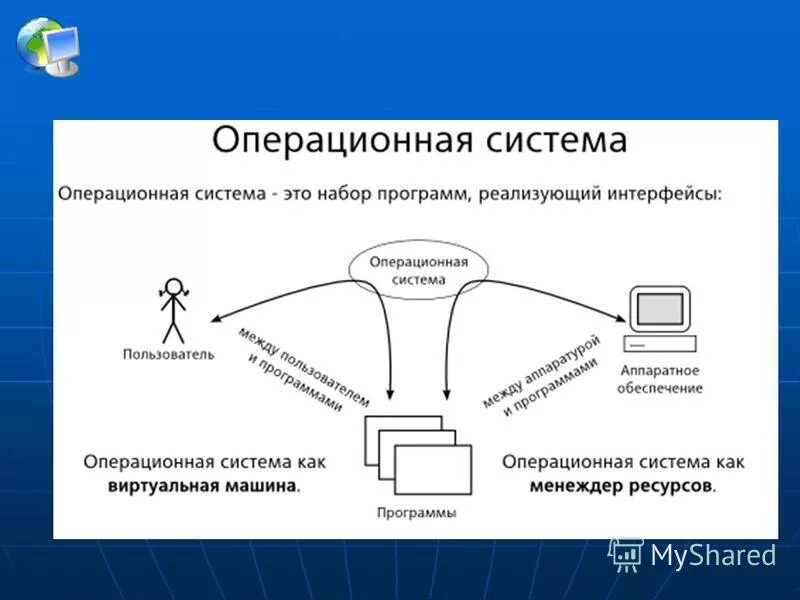 Операционная система

Операционная система - это набор программ, реализующий интерфейсы:

Операционная система

Пользователь

между пользователем и программами

между аппаратурой и программами

Аппаратное обеспечение

Операционная система как **виртуальная машина**.

Программы

Операционная система как **менеджер ресурсов**.

MyShared